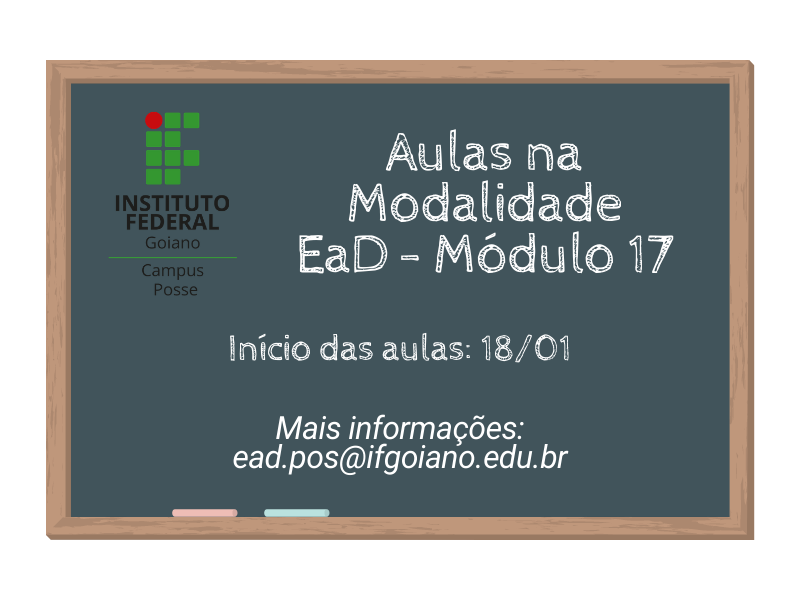 INSTITUTO FEDERAL
Goiano
Campus Posse

Aulas na Modalidade EaD - Módulo 17

Início das aulas: 18/01

Mais informações:
ead.pos@ifgoiano.edu.br